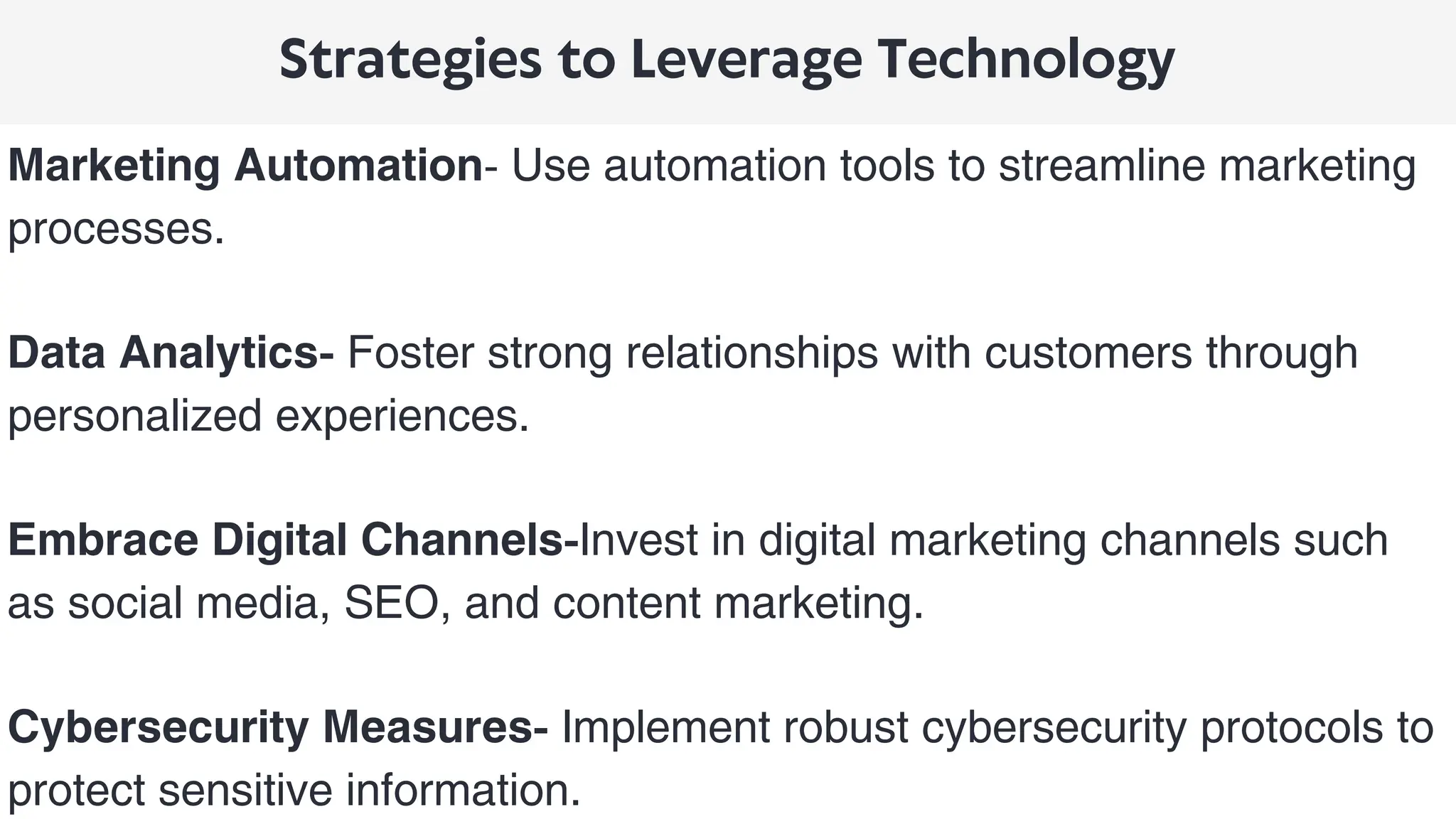 Strategies to Leverage Technology

Marketing Automation- Use automation tools to streamline marketing processes.

Data Analytics- Foster strong relationships with customers through personalized experiences.

Embrace Digital Channels-Invest in digital marketing channels such as social media, SEO, and content marketing.

Cybersecurity Measures- Implement robust cybersecurity protocols to protect sensitive information.